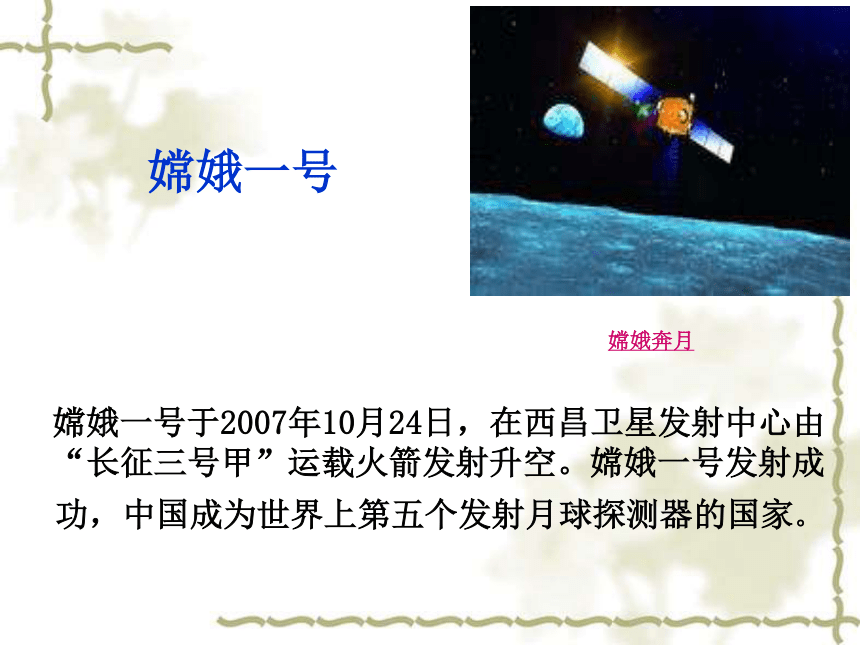 嫦娥一号

嫦娥奔月

嫦娥一号于2007年10月24日，在西昌卫星发射中心由“长征三号甲”运载火箭发射升空。嫦娥一号发射成功，中国成为世界上第五个发射月球探测器的国家。